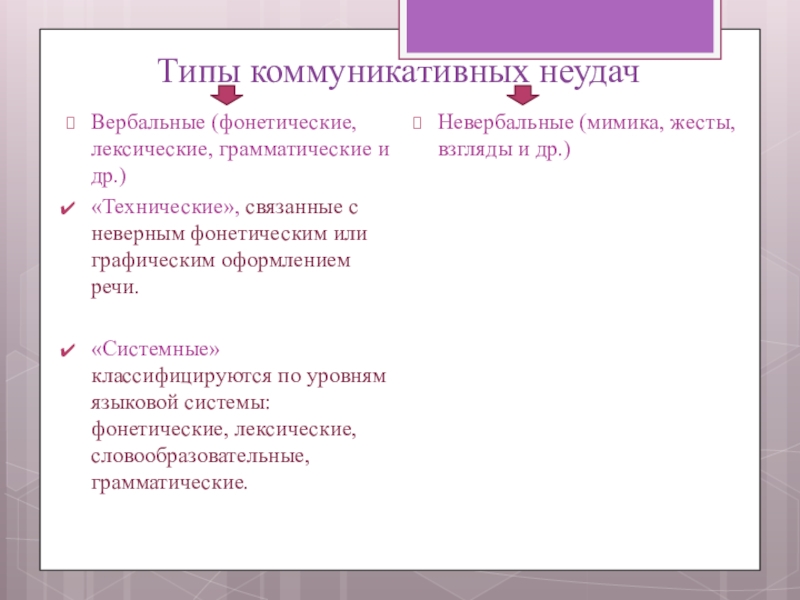 Типы коммуникативных неудач

Вербальные (фонетические, лексические, грамматические и др.)

✔ «Технические», связанные с неверным фонетическим или графическим оформлением речи.

✔ «Системные» классифицируются по уровням языковой системы: фонетические, лексические, словообразовательные, грамматические.

Невербальные (мимика, жесты, взгляды и др.)